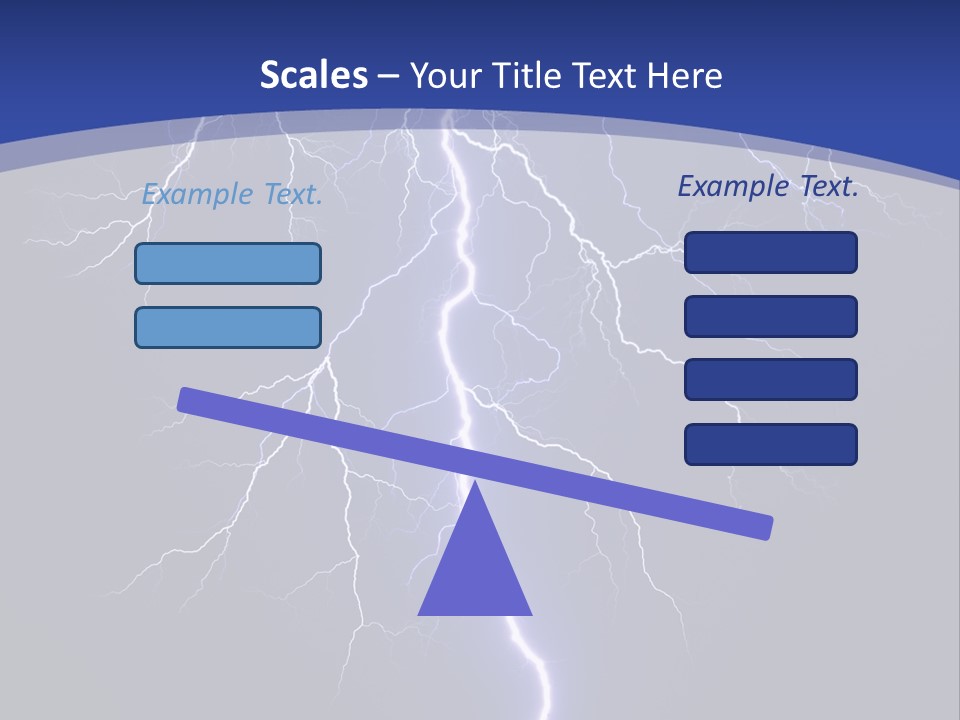 Scales – Your Title Text Here

Example Text.

Example Text.